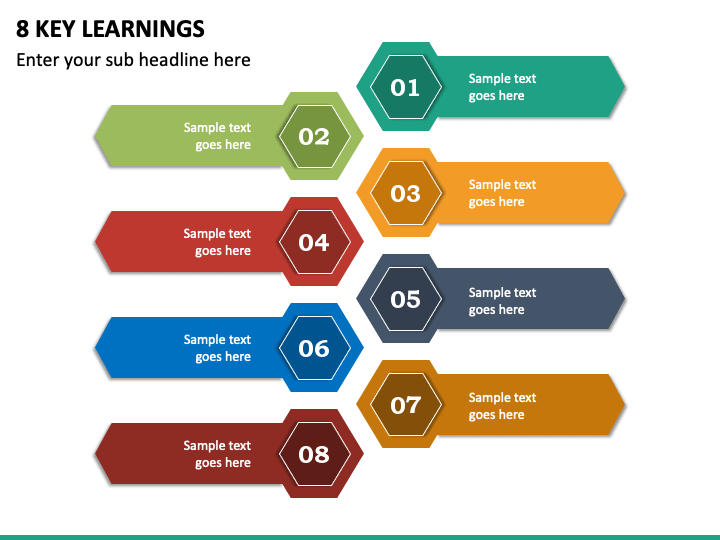 8 KEY LEARNINGS

Enter your sub headline here

01
Sample text goes here

02
Sample text goes here

03
Sample text goes here

04
Sample text goes here

05
Sample text goes here

06
Sample text goes here

07
Sample text goes here

08
Sample text goes here